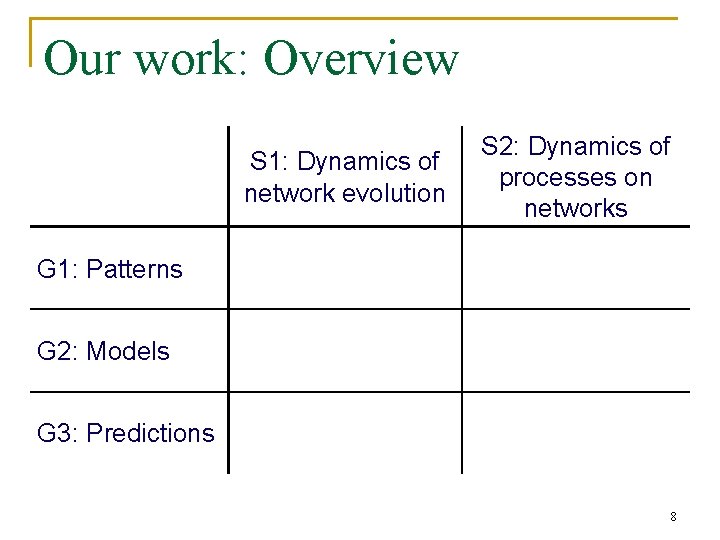 Our work: Overview

| | S1: Dynamics of network evolution | S2: Dynamics of processes on networks |
|---|---|---|
| G1: Patterns | | |
| G2: Models | | |
| G3: Predictions | | |

8